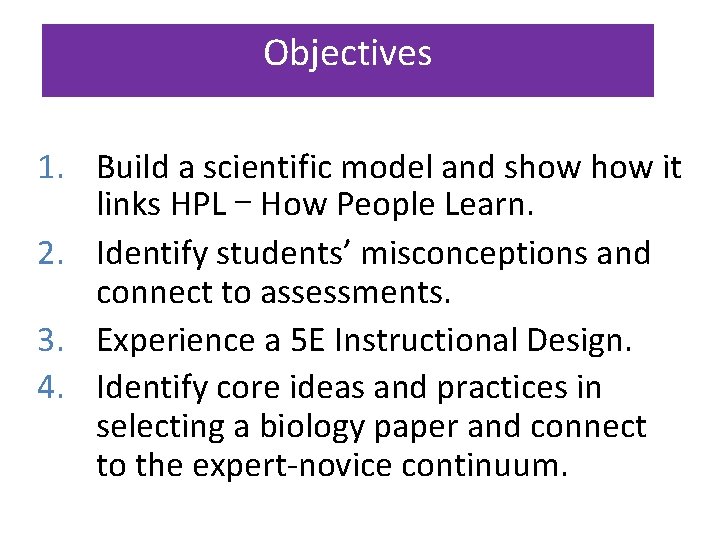 Objectives

1. Build a scientific model and show how it links HPL – How People Learn.
2. Identify students’ misconceptions and connect to assessments.
3. Experience a 5E Instructional Design.
4. Identify core ideas and practices in selecting a biology paper and connect to the expert-novice continuum.